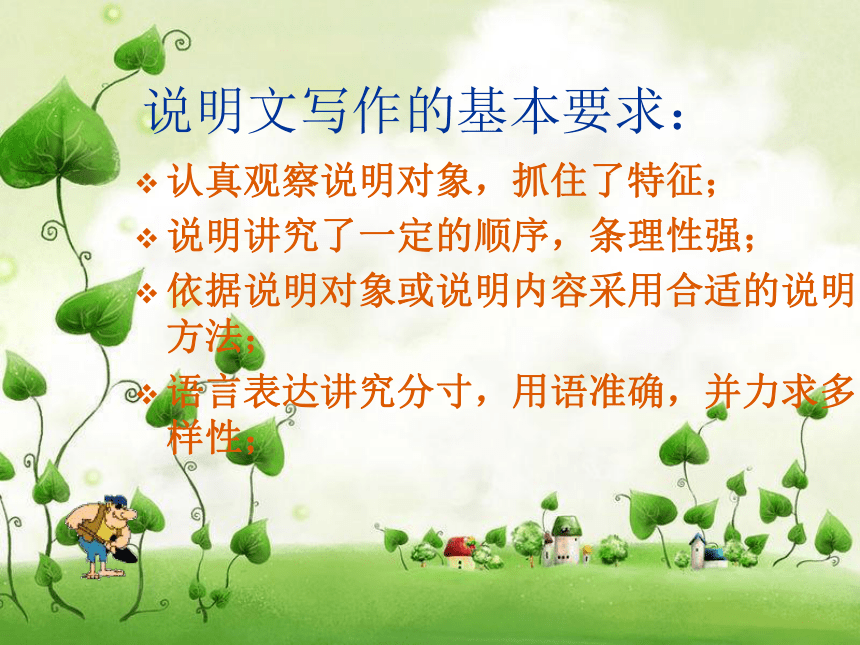 说明文写作的基本要求：

❖ 认真观察说明对象，抓住了特征；
❖ 说明讲究了一定的顺序，条理性强；
❖ 依据说明对象或说明内容采用合适的说明方法；
❖ 语言表达讲究分寸，用语准确，并力求多样性；